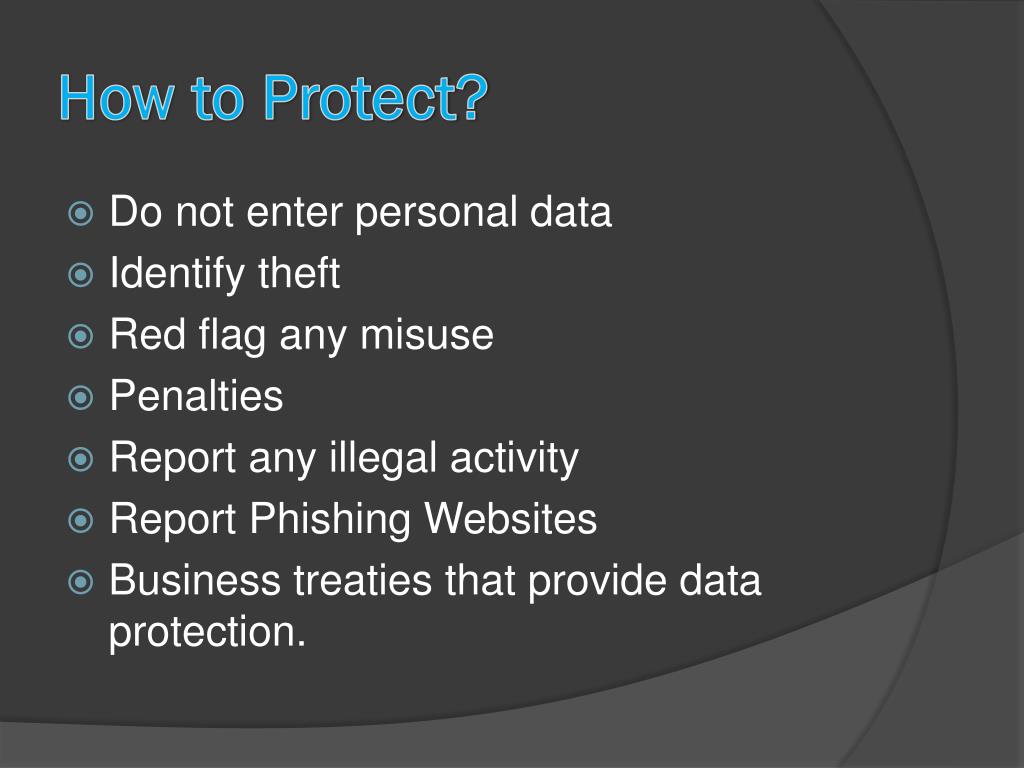 How to Protect?

Do not enter personal data
Identify theft
Red flag any misuse
Penalties
Report any illegal activity
Report Phishing Websites
Business treaties that provide data protection.